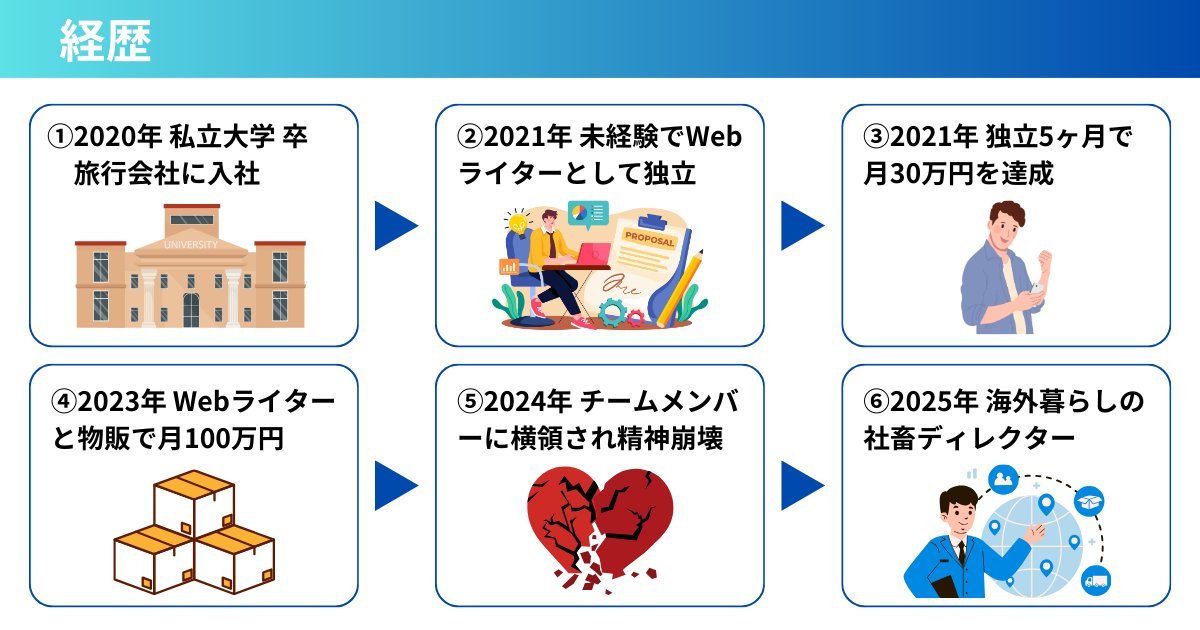 経歴

①2020年 私立大学 卒
旅行会社に入社

UNIVERSITY

②2021年 未経験でWebライターとして独立

PROPOSAL

③2021年 独立5ヶ月で月30万円を達成

④2023年 Webライターと物販で月100万円

⑤2024年 チームメンバーに横領され精神崩壊

⑥2025年 海外暮らしの社畜ディレクター